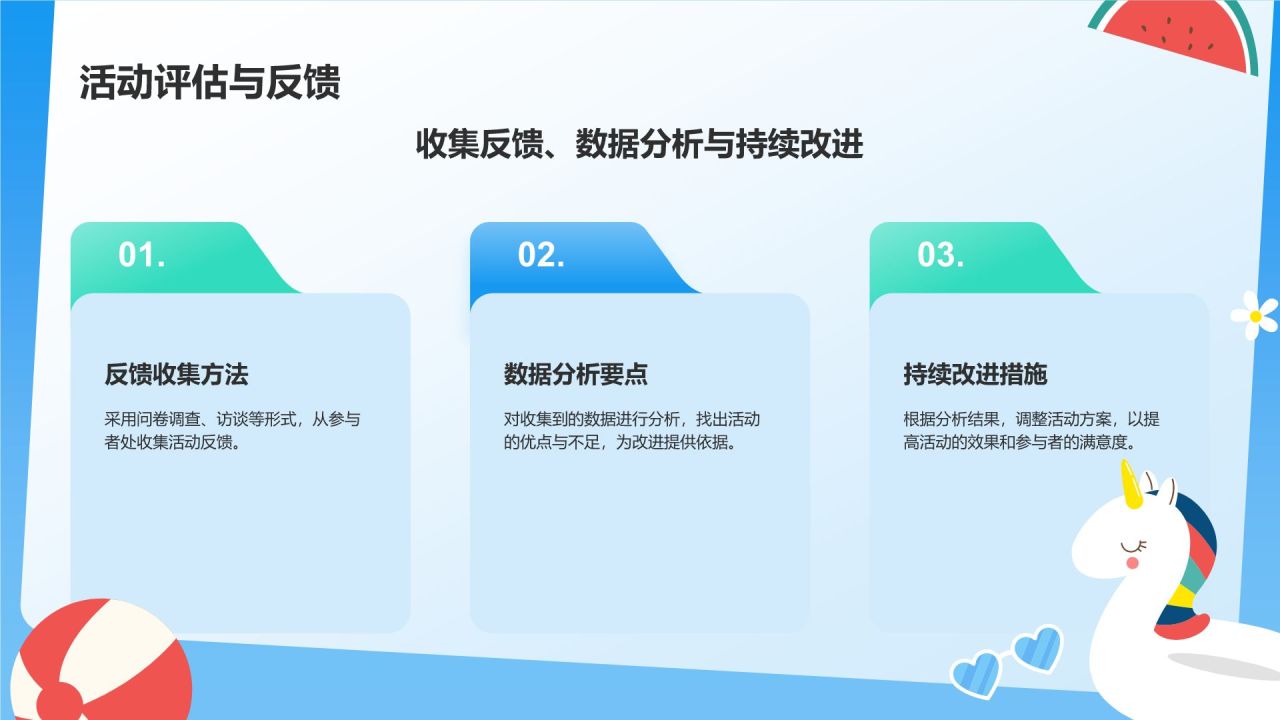 活动评估与反馈

收集反馈、数据分析与持续改进

01.

反馈收集方法

采用问卷调查、访谈等形式，从参与者处收集活动反馈。

02.

数据分析要点

对收集到的数据进行分析，找出活动的优点与不足，为改进提供依据。

03.

持续改进措施

根据分析结果，调整活动方案，以提高活动的效果和参与者的满意度。